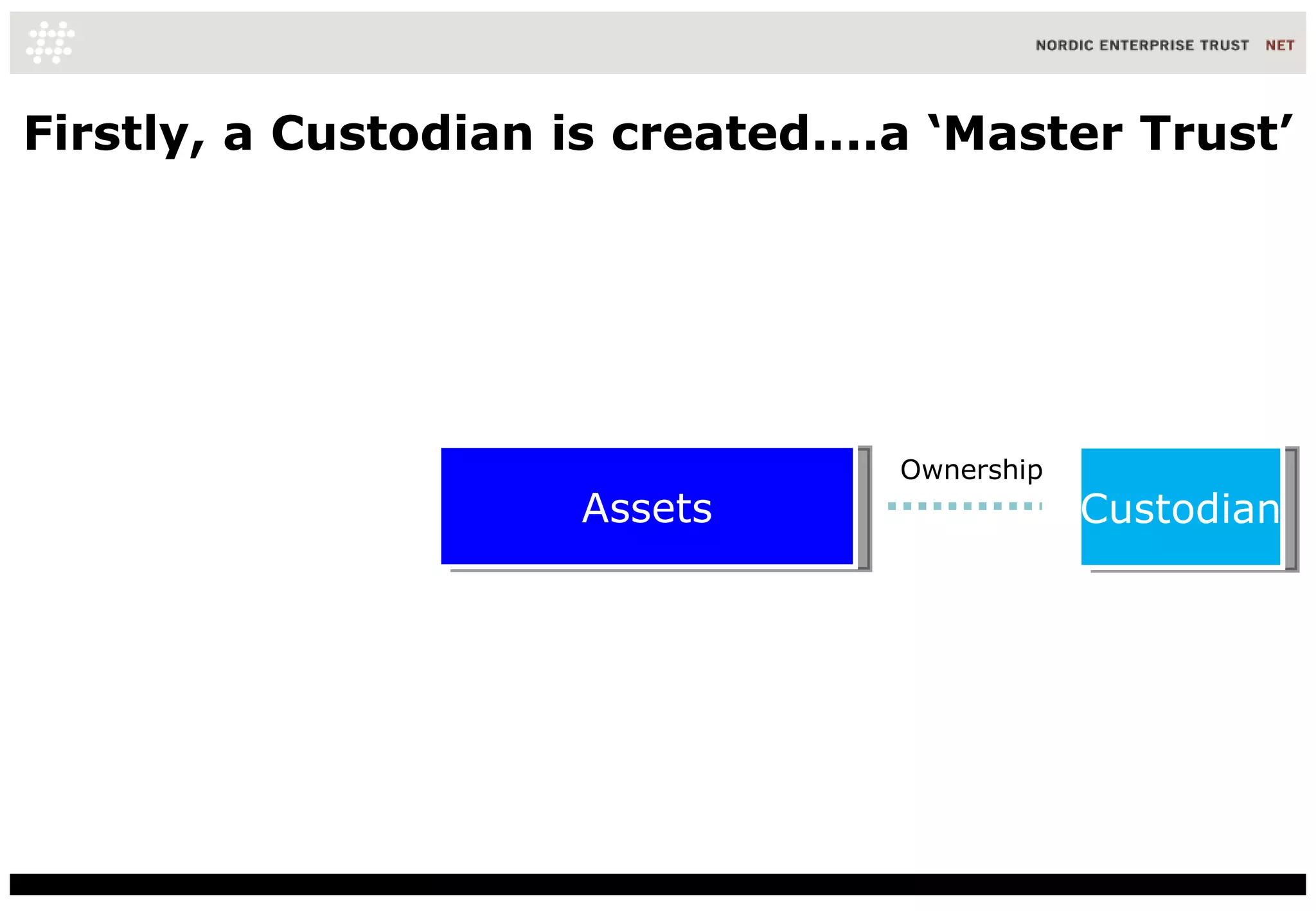 NORDIC ENTERPRISE TRUST NET

Firstly, a Custodian is created....a ‘Master Trust’

Assets

Ownership

Custodian